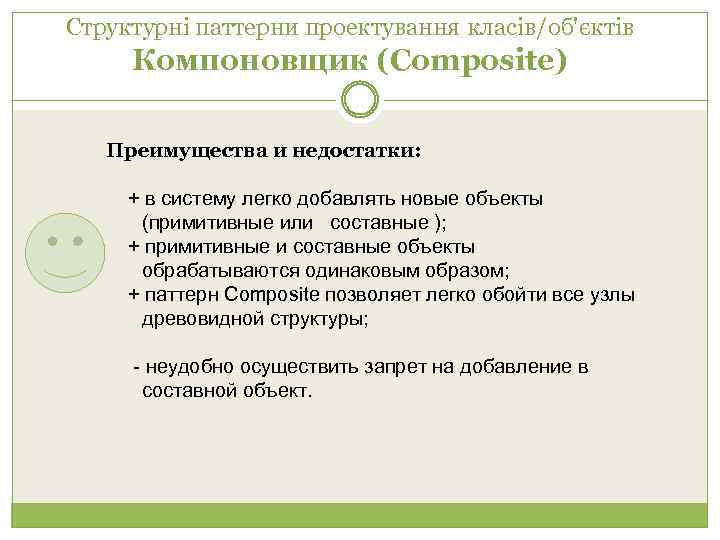 Структурні паттерни проектування класів/об'єктів
Компоновщик (Composite)

Преимущества и недостатки:

+ в систему легко добавлять новые объекты (примитивные или составные );
+ примитивные и составные объекты обрабатываются одинаковым образом;
+ паттерн Composite позволяет легко обойти все узлы древовидной структуры;

- неудобно осуществить запрет на добавление в составной объект.